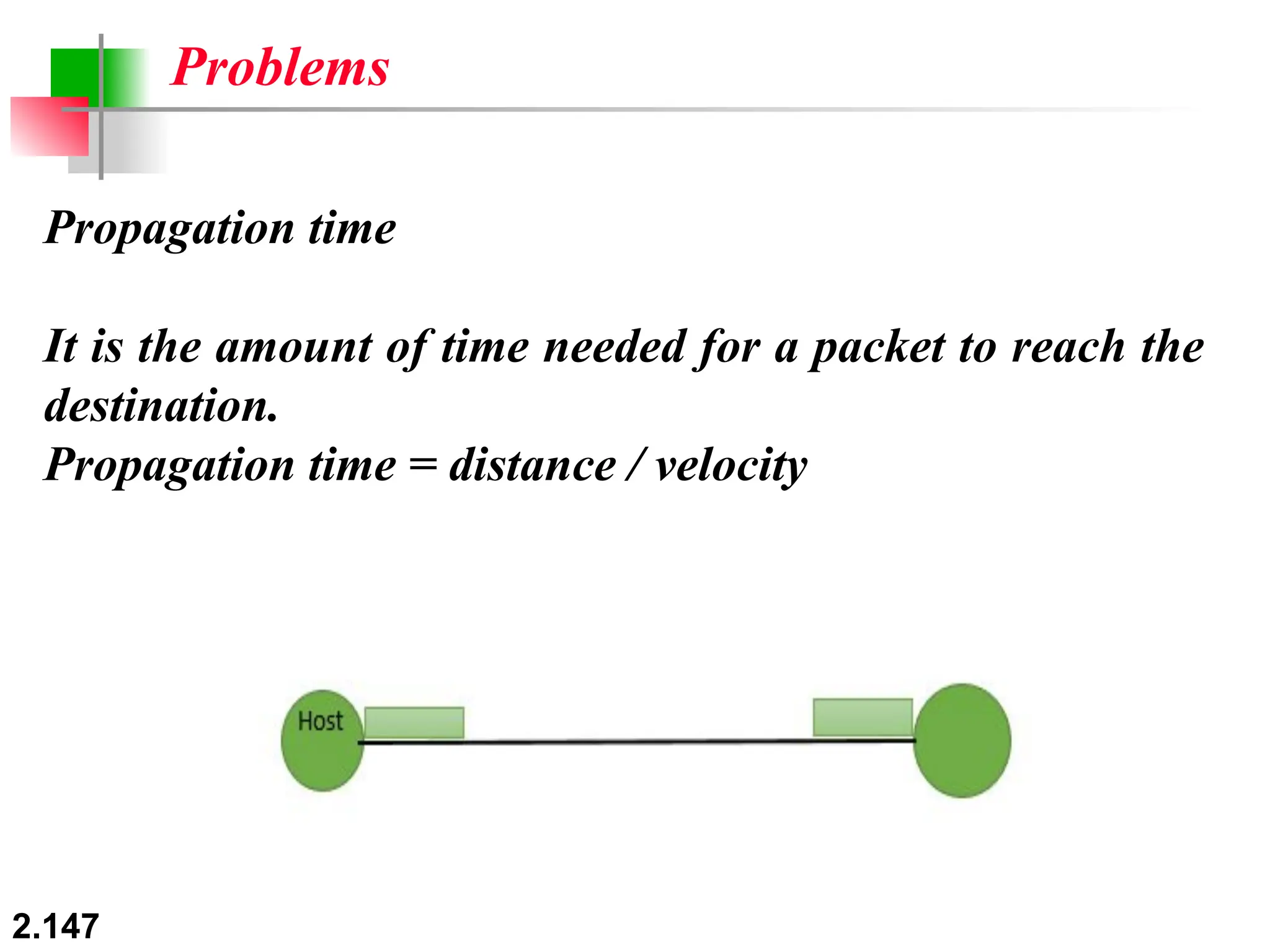 Problems

Propagation time

It is the amount of time needed for a packet to reach the destination.
Propagation time = distance / velocity

Host

2.147